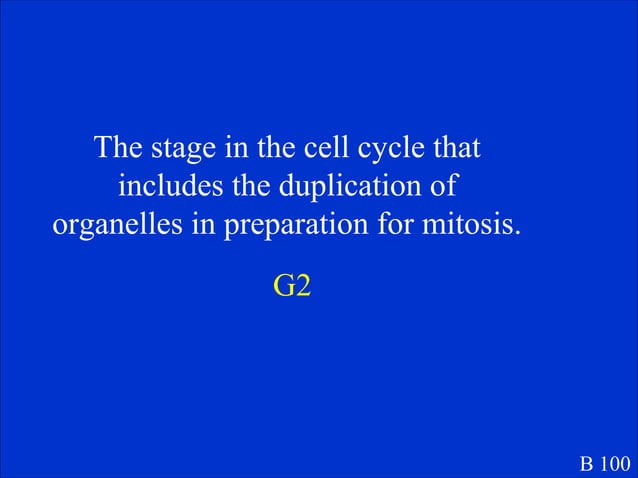 The stage in the cell cycle that includes the duplication of organelles in preparation for mitosis.

G2

B 100